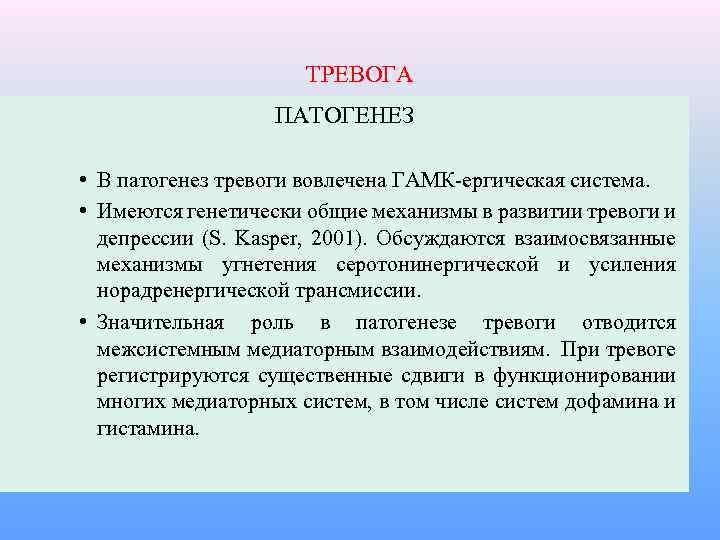 ТРЕВОГА

ПАТОГЕНЕЗ

• В патогенез тревоги вовлечена ГАМК-ергическая система.

• Имеются генетически общие механизмы в развитии тревоги и депрессии (S. Kasper, 2001). Обсуждаются взаимосвязанные механизмы угнетения серотонинергической и усиления норадренергической трансмиссии.

• Значительная роль в патогенезе тревоги отводится межсистемным медиаторным взаимодействиям. При тревоге регистрируются существенные сдвиги в функционировании многих медиаторных систем, в том числе систем дофамина и гистамина.